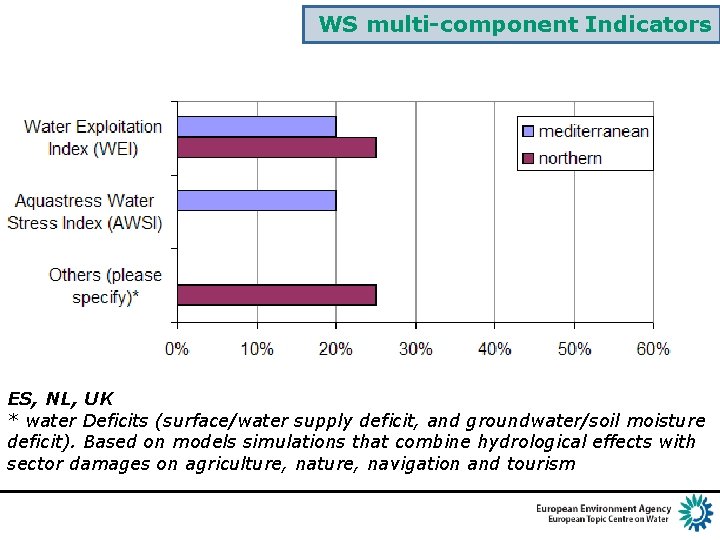 WS multi-component Indicators

Water Exploitation Index (WEI)

Aquastress Water Stress Index (AWSI)

Others (please specify)*

mediterranean
northern

0% 10% 20% 30% 40% 50% 60%

ES, NL, UK
* water Deficits (surface/water supply deficit, and groundwater/soil moisture deficit). Based on models simulations that combine hydrological effects with sector damages on agriculture, nature, navigation and tourism

European Environment Agency
European Topic Centre on Water